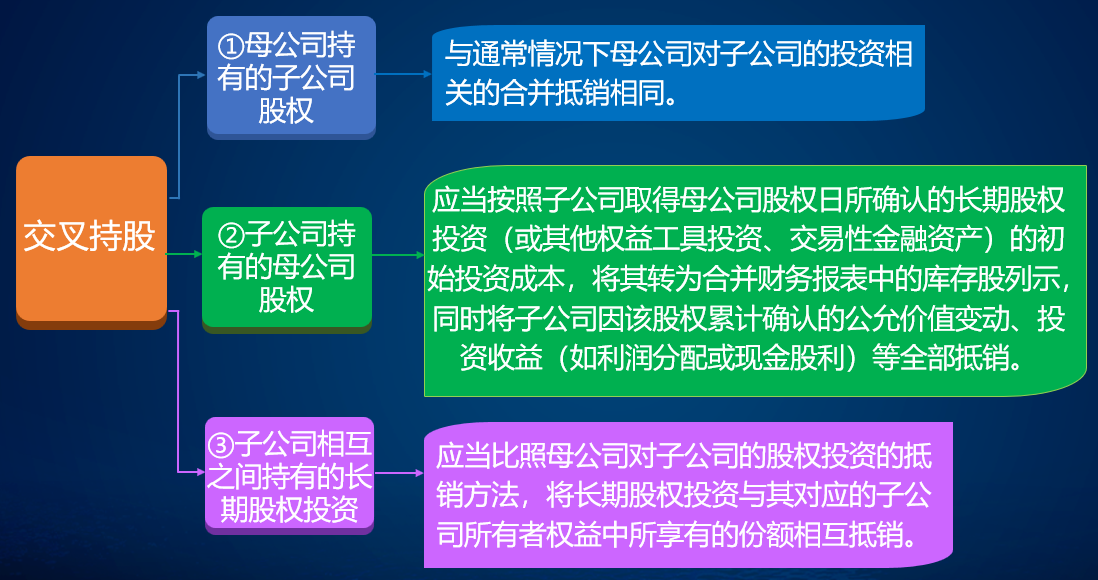 交叉持股

①母公司持有的子公司股权

与通常情况下母公司对子公司的投资相关的合并抵销相同。

②子公司持有的母公司股权

应当按照子公司取得母公司股权日所确认的长期股权投资（或其他权益工具投资、交易性金融资产）的初始投资成本，将其转为合并财务报表中的库存股列示，同时将子公司因该股权累计确认的公允价值变动、投资收益（如利润分配或现金股利）等全部抵销。

③子公司相互之间持有的长期股权投资

应当比照母公司对子公司的股权投资的抵销方法，将长期股权投资与其对应的子公司所有者权益中所享有的份额相互抵销。